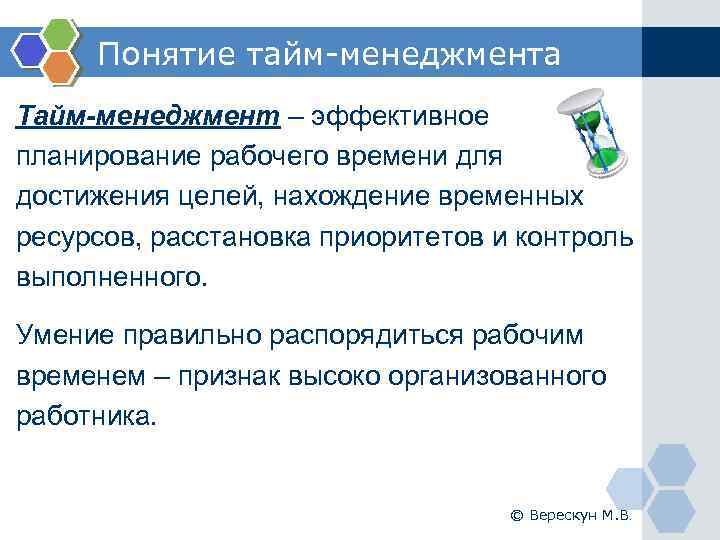 Понятие тайм-менеджмента

Тайм-менеджмент – эффективное планирование рабочего времени для достижения целей, нахождение временных ресурсов, расстановка приоритетов и контроль выполненного.

Умение правильно распорядиться рабочим временем – признак высоко организованного работника.

© Верескун М.В.